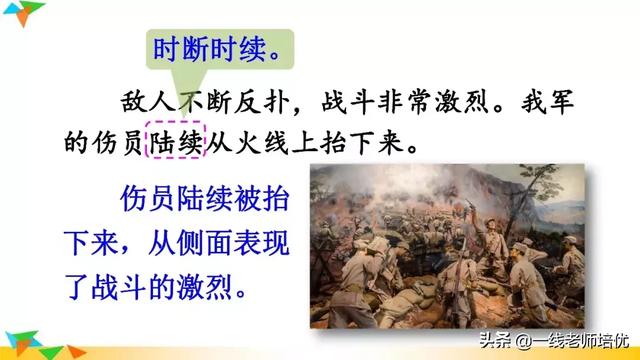 时断时续。

敌人不断反扑，战斗非常激烈。我军的伤员陆续从火线上抬下来。

伤员陆续被抬下来，从侧面表现了战斗的激烈。

头条 @一线老师培优